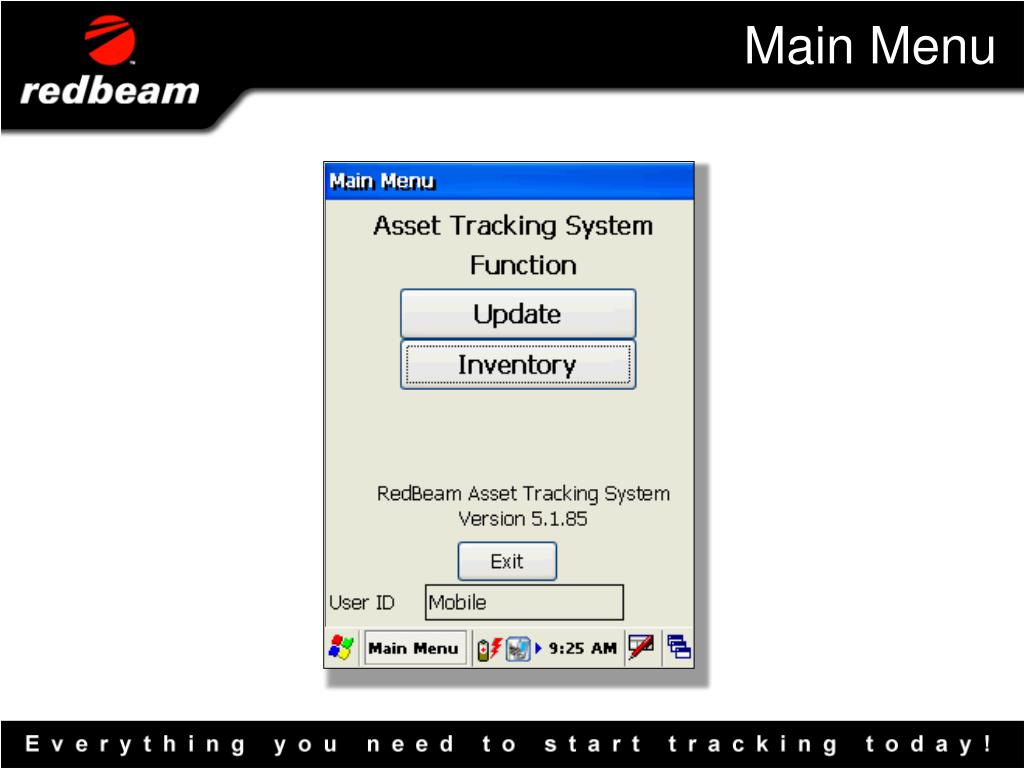 redbeam

Main Menu

Main Menu

Asset Tracking System Function

Update

Inventory

RedBeam Asset Tracking System Version 5.1.85

Exit

User ID Mobile

Main Menu 9:25 AM

Everything you need to start tracking today!